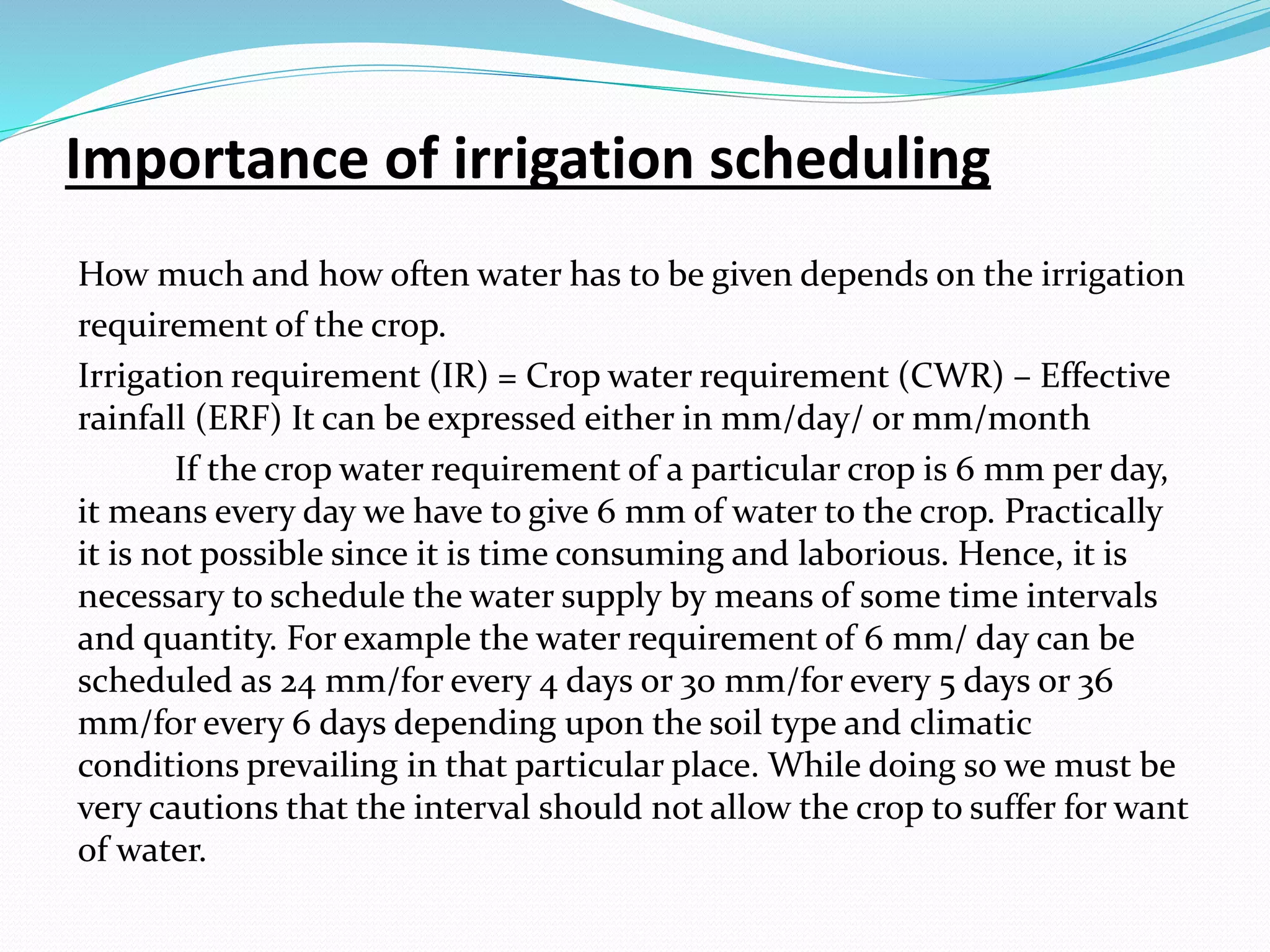 Importance of irrigation scheduling

How much and how often water has to be given depends on the irrigation requirement of the crop.

Irrigation requirement (IR) = Crop water requirement (CWR) – Effective rainfall (ERF) It can be expressed either in mm/day/ or mm/month

If the crop water requirement of a particular crop is 6 mm per day, it means every day we have to give 6 mm of water to the crop. Practically it is not possible since it is time consuming and laborious. Hence, it is necessary to schedule the water supply by means of some time intervals and quantity. For example the water requirement of 6 mm/ day can be scheduled as 24 mm/for every 4 days or 30 mm/for every 5 days or 36 mm/for every 6 days depending upon the soil type and climatic conditions prevailing in that particular place. While doing so we must be very cautions that the interval should not allow the crop to suffer for want of water.